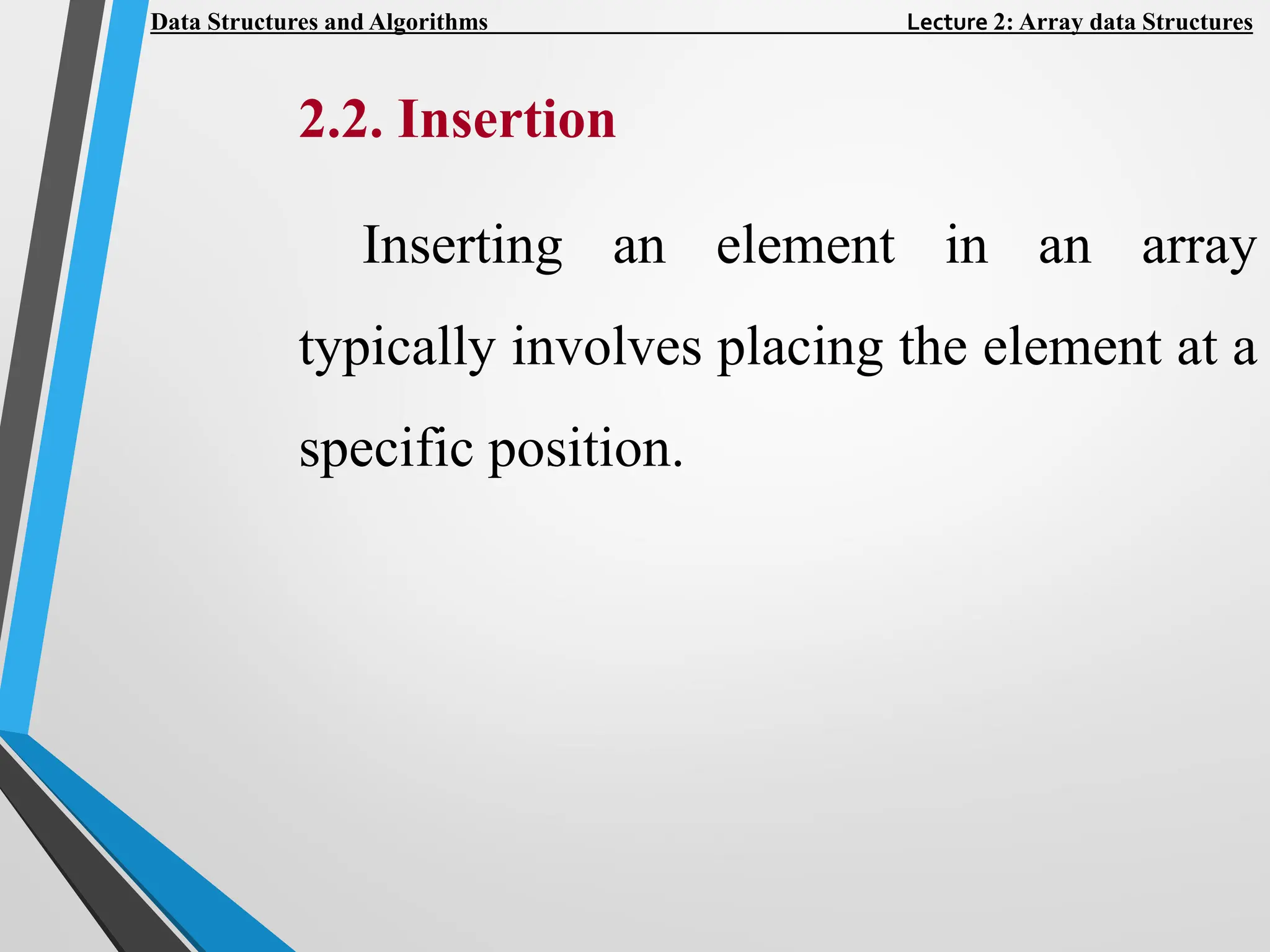 Data Structures and Algorithms Lecture 2: Array data Structures

2.2. Insertion

Inserting an element in an array typically involves placing the element at a specific position.